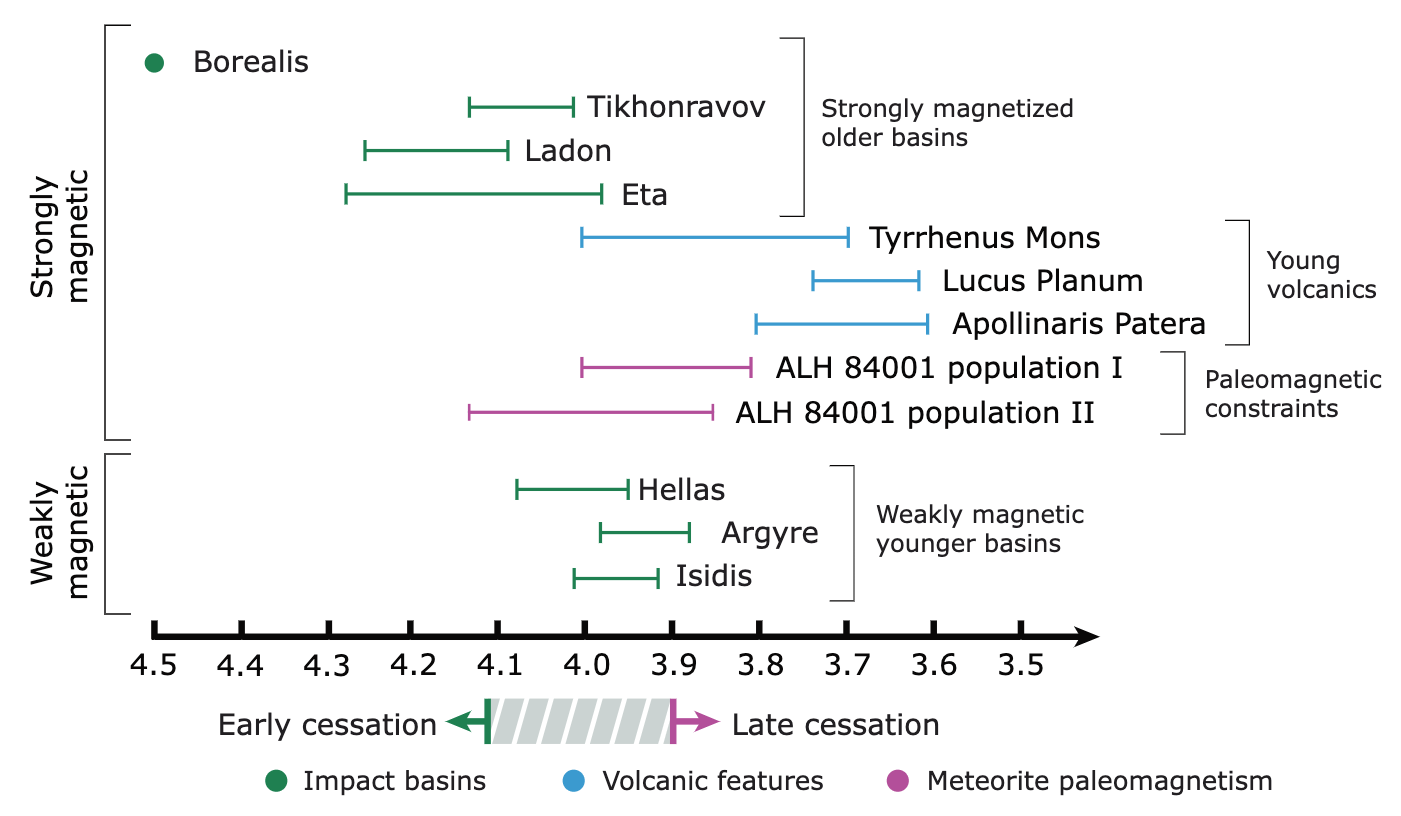 Strongly magnetic

Borealis
Tikhonravov
Ladon
Eta

Strongly magnetized older basins

Tyrrhenus Mons
Lucus Planum
Apollinaris Patera

Young volcanics

ALH 84001 population I
ALH 84001 population II

Paleomagnetic constraints

Weakly magnetic

Hellas
Argyre
Isidis

Weakly magnetic younger basins

4.5 4.4 4.3 4.2 4.1 4.0 3.9 3.8 3.7 3.6 3.5

Early cessation
Late cessation

Impact basins
Volcanic features
Meteorite paleomagnetism